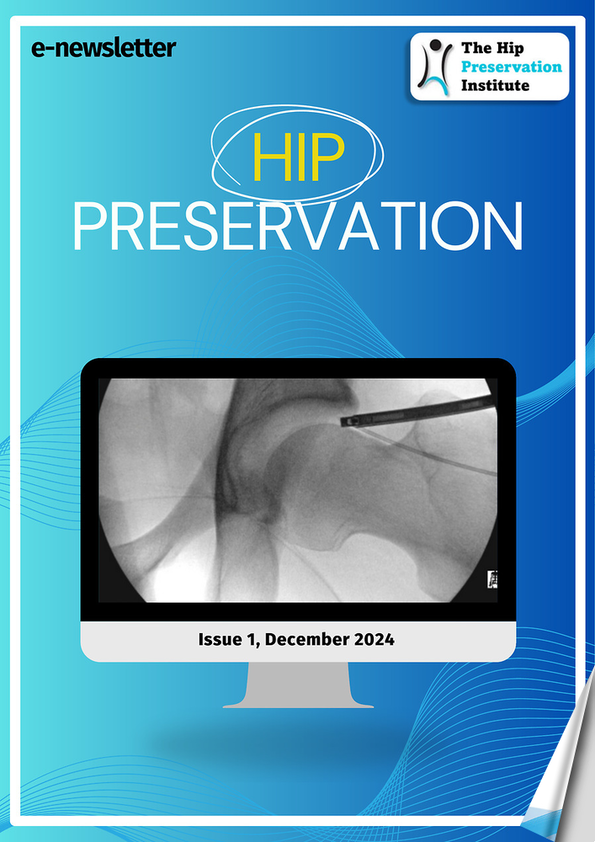 e-newsletter

The Hip Preservation Institute

HIP PRESERVATION

Issue 1, December 2024